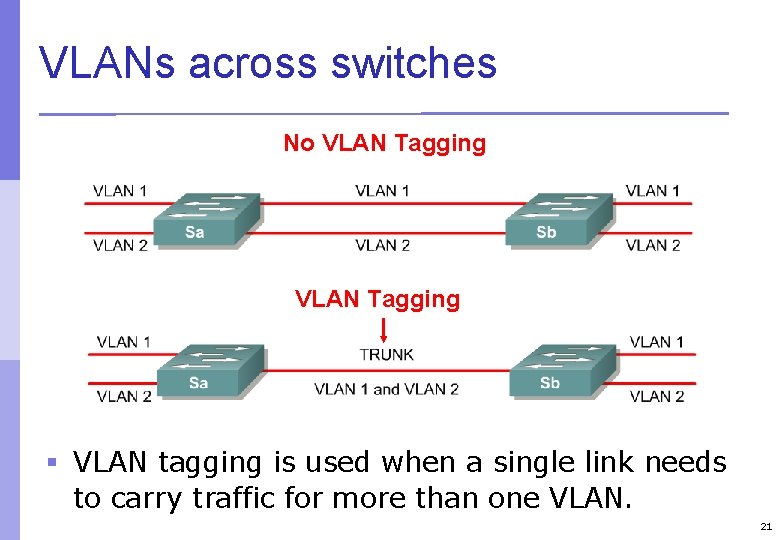 VLANs across switches

No VLAN Tagging

VLAN 1
VLAN 2
Sa
VLAN 1
VLAN 2
Sb
VLAN 1
VLAN 2

VLAN Tagging

VLAN 1
VLAN 2
Sa
TRUNK
VLAN 1 and VLAN 2
Sb
VLAN 1
VLAN 2

▪ VLAN tagging is used when a single link needs to carry traffic for more than one VLAN.

21